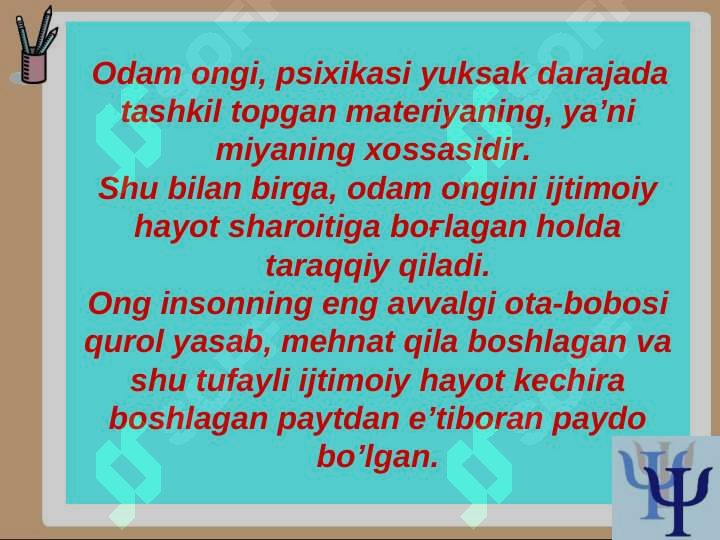 Odam ongi, psixikasi yuksak darajada tashkil topgan materiyaning, ya’ni miyaning xossasidir.
Shu bilan birga, odam ongini ijtimoiy hayot sharoitiga boғlagan holda taraqqiy qiladi.
Ong insonning eng avvalgi ota-bobosi qurol yasab, mehnat qila boshlagan va shu tufayli ijtimoiy hayot kechira boshlagan paytdan e’tiboran paydo bo’lgan.